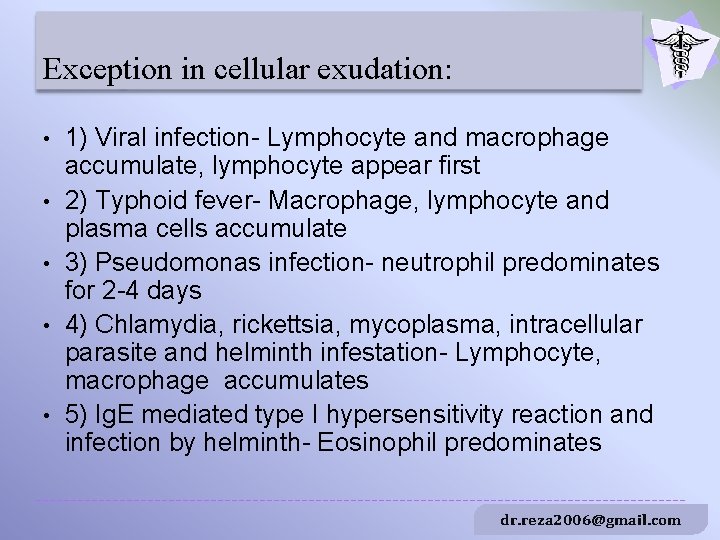 Exception in cellular exudation:

• 1) Viral infection- Lymphocyte and macrophage accumulate, lymphocyte appear first

• 2) Typhoid fever- Macrophage, lymphocyte and plasma cells accumulate

• 3) Pseudomonas infection- neutrophil predominates for 2-4 days

• 4) Chlamydia, rickettsia, mycoplasma, intracellular parasite and helminth infestation- Lymphocyte, macrophage accumulates

• 5) IgE mediated type I hypersensitivity reaction and infection by helminth- Eosinophil predominates

dr.reza2006@gmail.com